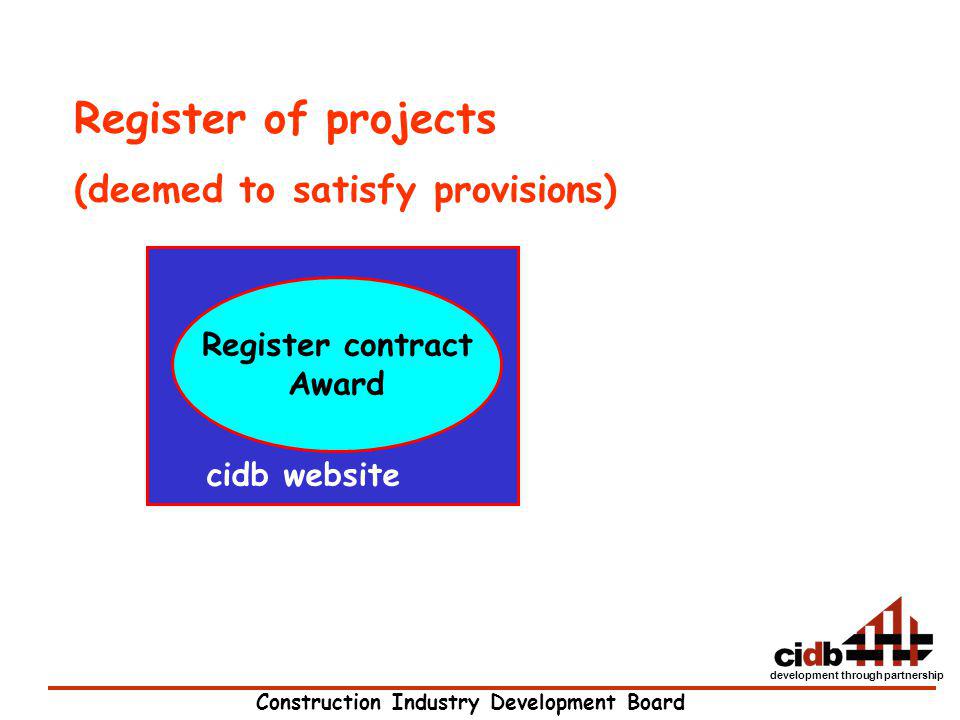 Register of projects

(deemed to satisfy provisions)

Register contract Award

cidb website

cidb

development through partnership

Construction Industry Development Board